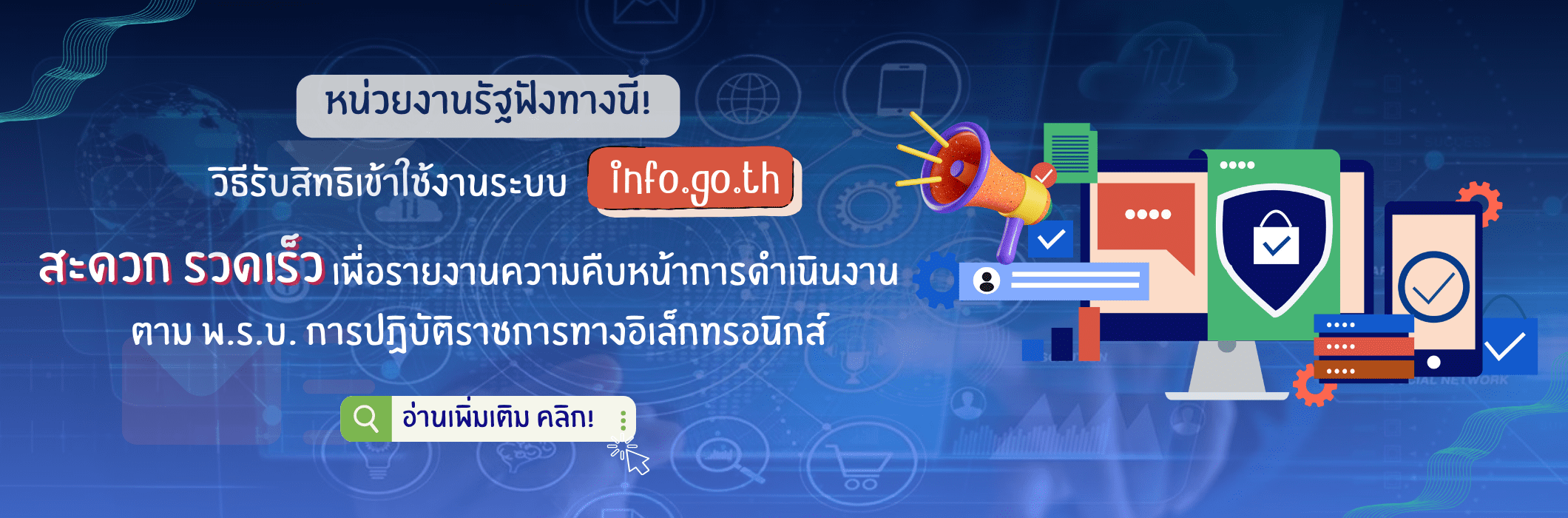 หน่วยงานรัฐฟังทางนี้!

วิธีรับสิทธิเข้าใช้งานระบบ info.go.th

สะดวก รวดเร็ว เพื่อรายงานความคืบหน้าการดำเนินงาน ตาม พ.ร.บ. การปฏิบัติราชการทางอิเล็กทรอนิกส์

อ่านเพิ่มเติม คลิก!